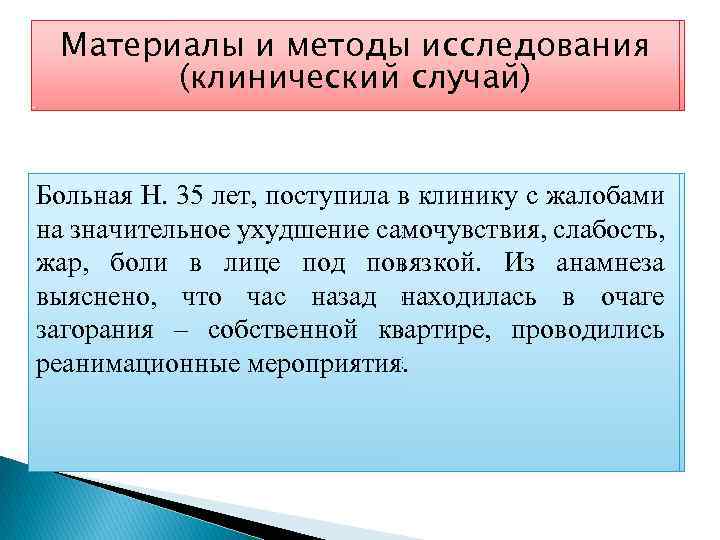 Материалы и методы исследования (клинический случай)

Больная Н. 35 лет, поступила в клинику с жалобами на значительное ухудшение самочувствия, слабость, жар, боли в лице под повязкой. Из анамнеза выяснено, что час назад находилась в очаге загорания – собственной квартире, проводились реанимационные мероприятия.